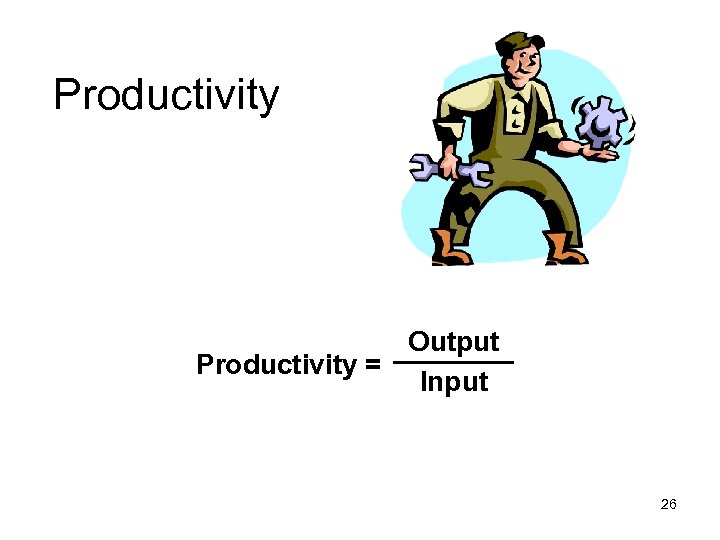 Productivity

$\text{Productivity} = \frac{\text{Output}}{\text{Input}}$

26